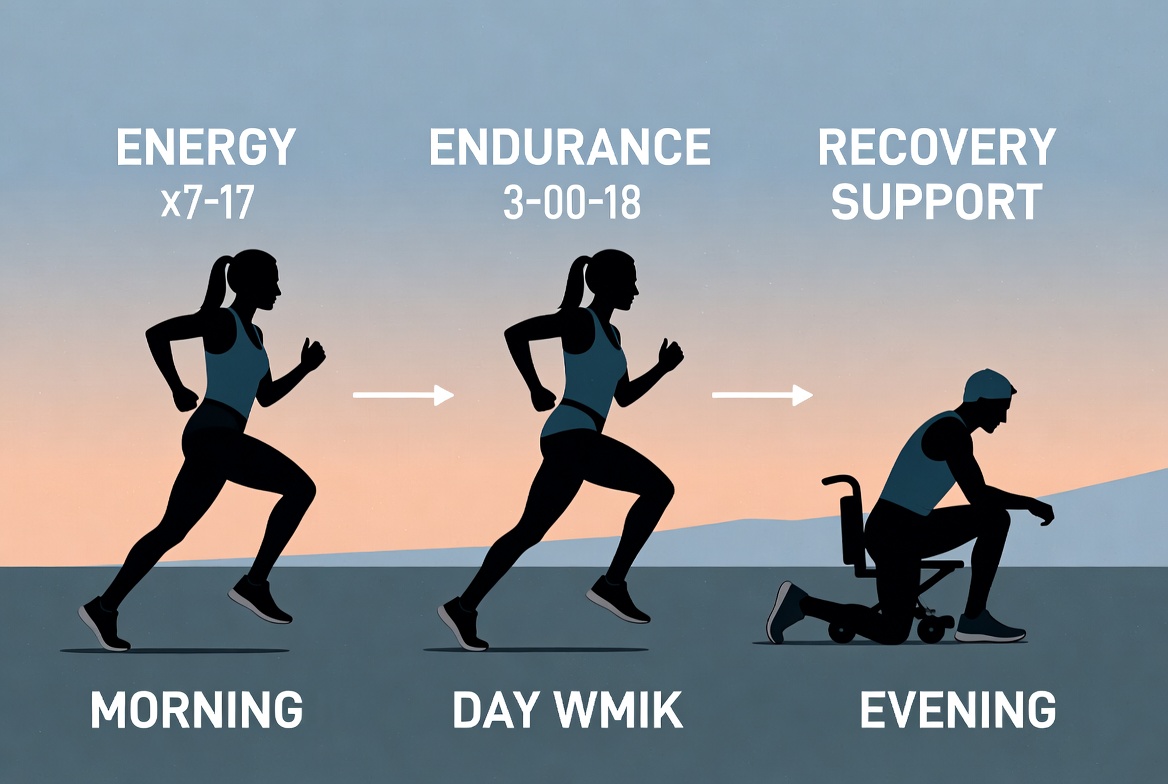 ENERGY
x7-17

ENDURANCE
3-00-18

RECOVERY
SUPPORT

MORNING

DAY WMIK

EVENING